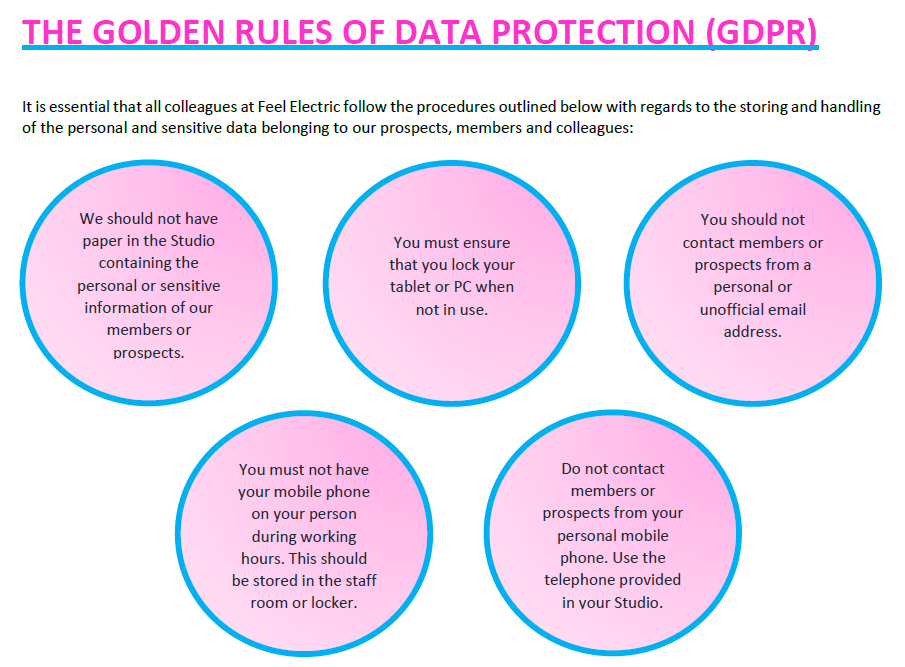 THE GOLDEN RULES OF DATA PROTECTION (GDPR)

It is essential that all colleagues at Feel Electric follow the procedures outlined below with regards to the storing and handling of the personal and sensitive data belonging to our prospects, members and colleagues:

We should not have paper in the Studio containing the personal or sensitive information of our members or prospects.

You must ensure that you lock your tablet or PC when not in use.

You should not contact members or prospects from a personal or unofficial email address.

You must not have your mobile phone on your person during working hours. This should be stored in the staff room or locker.

Do not contact members or prospects from your personal mobile phone. Use the telephone provided in your Studio.